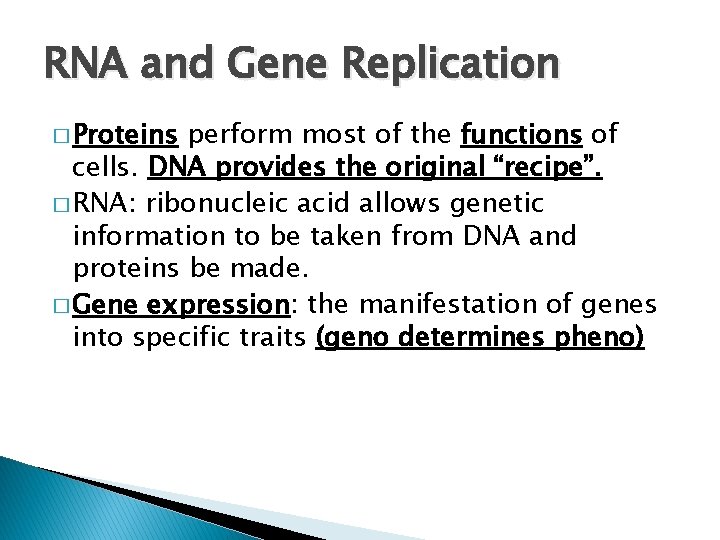 RNA and Gene Replication

□ Proteins perform most of the functions of cells. DNA provides the original “recipe”.

□ RNA: ribonucleic acid allows genetic information to be taken from DNA and proteins be made.

□ Gene expression: the manifestation of genes into specific traits (geno determines pheno)